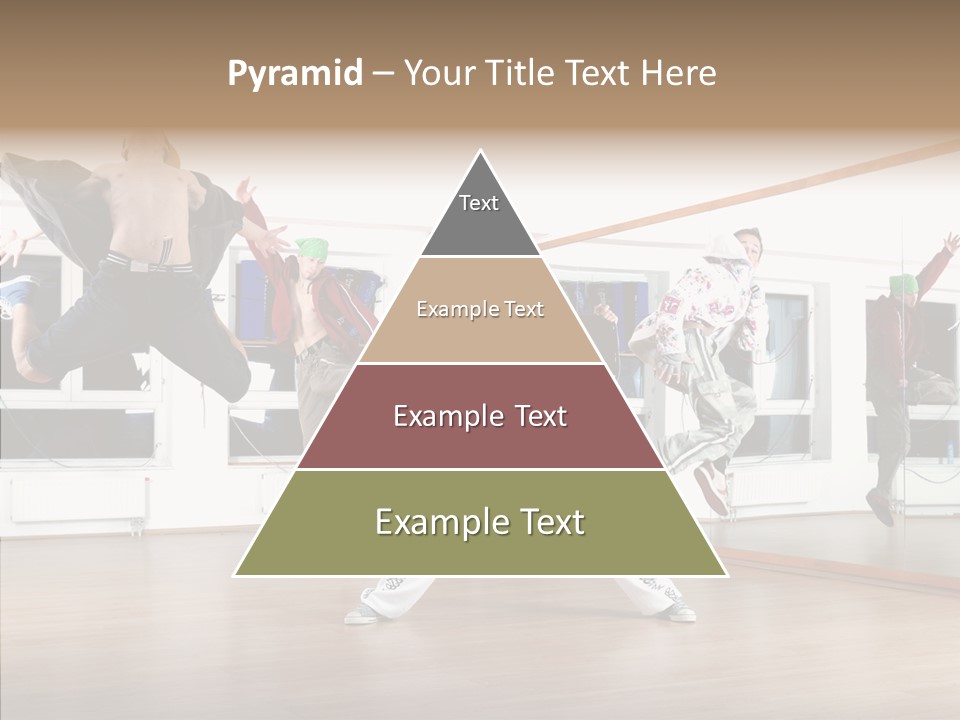 Pyramid – Your Title Text Here

Text

Example Text

Example Text

Example Text